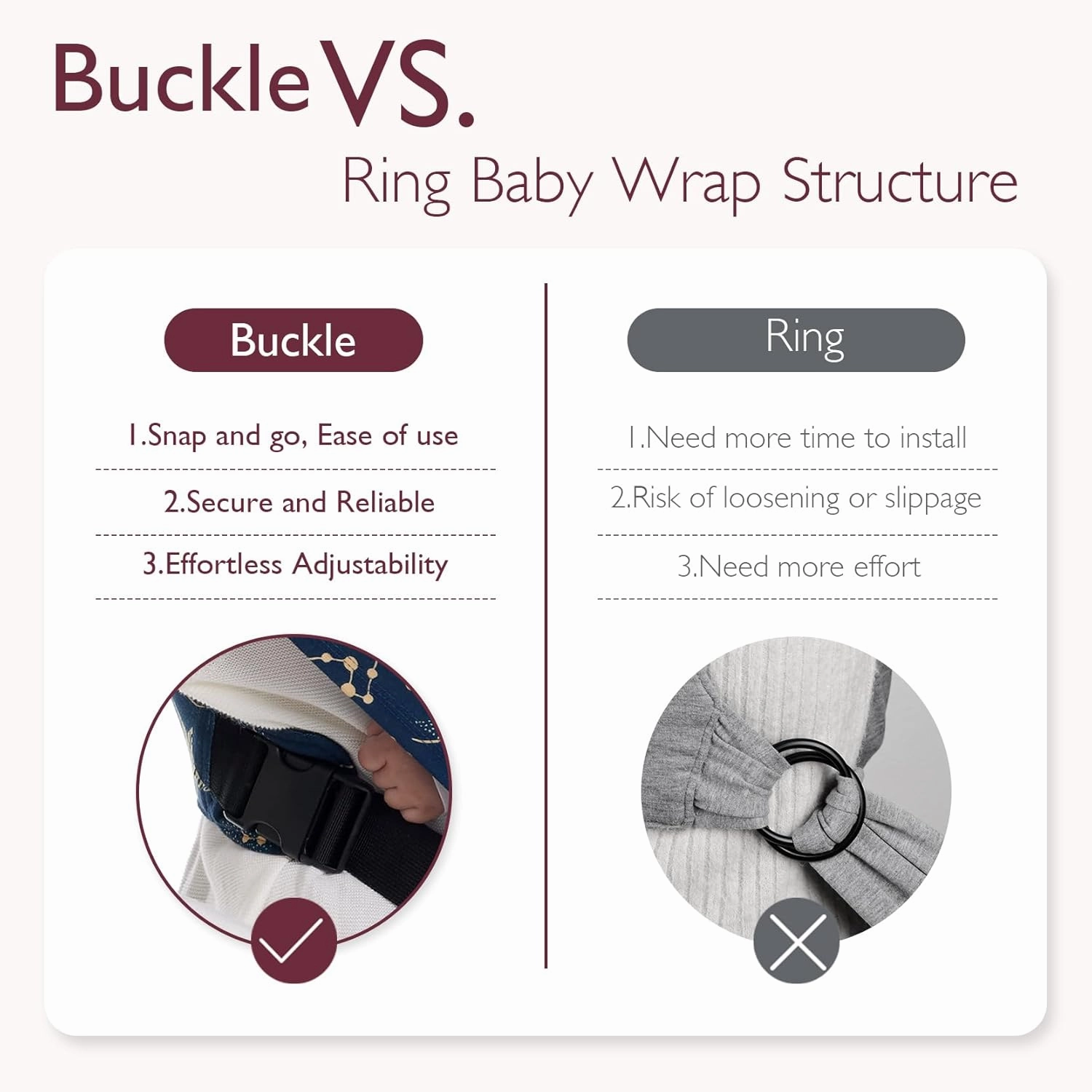 Buckle VS.
Ring Baby Wrap Structure

Buckle

1.Snap and go, Ease of use

2.Secure and Reliable

3.Effortless Adjustability

Ring

1.Need more time to install

2.Risk of loosening or slippage

3.Need more effort